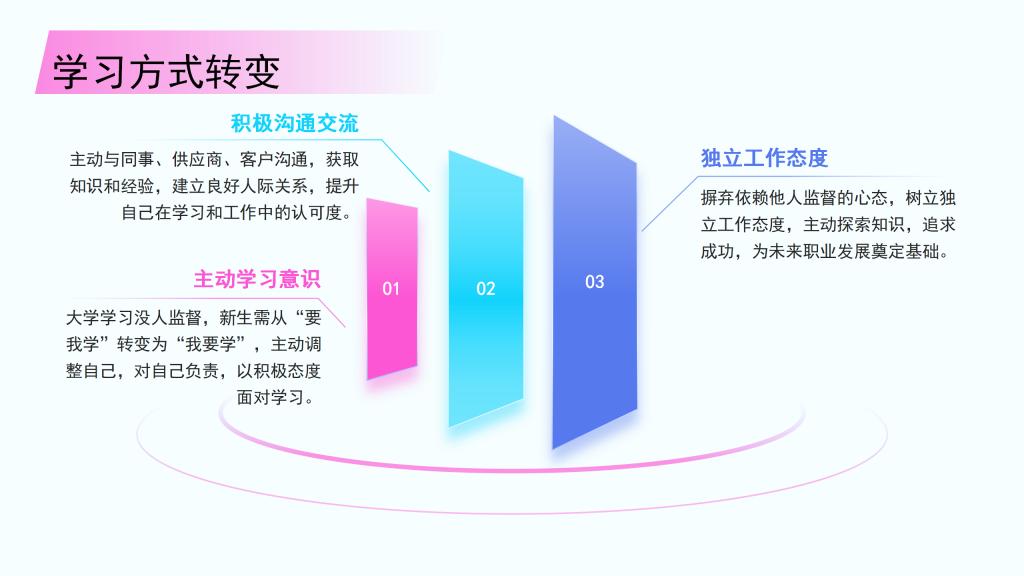 学习方式转变

积极沟通交流

主动与同事、供应商、客户沟通，获取知识和经验，建立良好人际关系，提升自己在学习和工作中的认可度。

主动学习意识

大学学习没人监督，新生需从“要我学”转变为“我要学”，主动调整自己，对自己负责，以积极态度面对学习。

01

02

03

独立工作态度

摒弃依赖他人监督的心态，树立独立工作态度，主动探索知识，追求成功，为未来职业发展奠定基础。